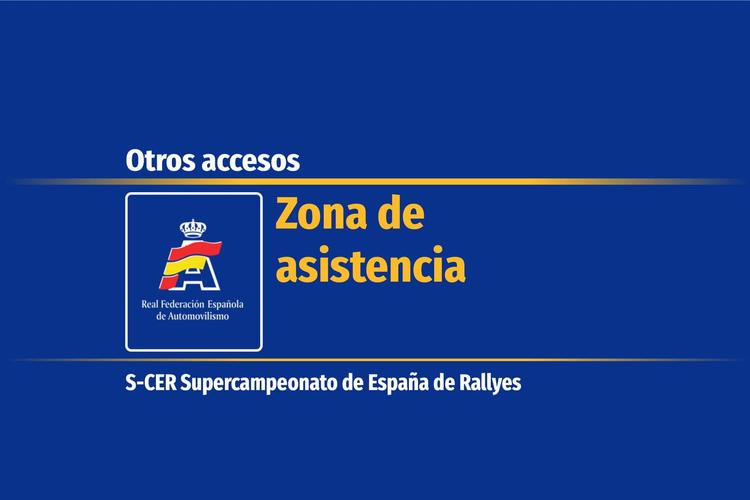 Otros accesos

Real Federación Española de Automovilismo

Zona de asistencia

S-CER Supercampeonato de España de Rallyes